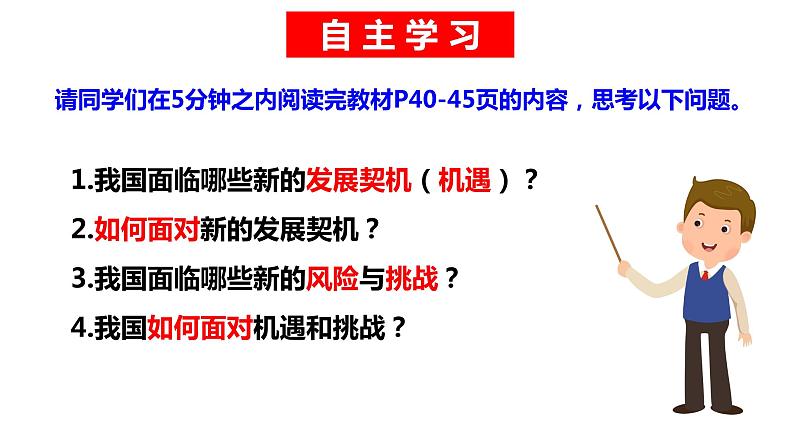 自主学习

请同学们在5分钟之内阅读完教材P40-45页的内容，思考以下问题。

1.我国面临哪些新的发展契机（机遇）？

2.如何面对新的发展契机？

3.我国面临哪些新的风险与挑战？

4.我国如何面对机遇和挑战？